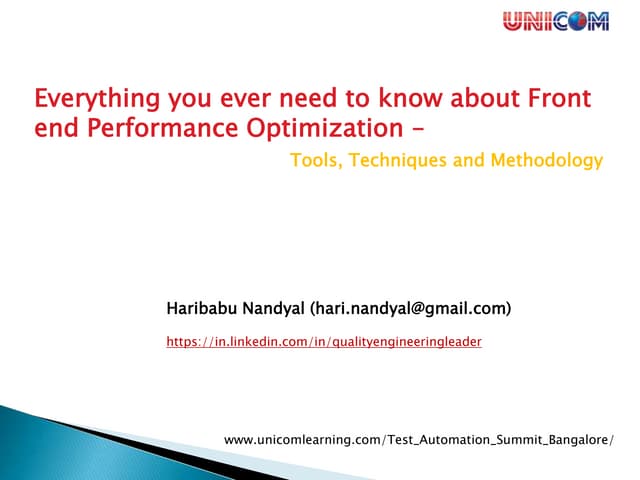 UNICOM

Everything you ever need to know about Front end Performance Optimization –

Tools, Techniques and Methodology

Haribabu Nandyal (hari.nandyal@gmail.com)

https://in.linkedin.com/in/qualityengineeringleader

www.unicomlearning.com/Test_Automation_Summit_Bangalore/